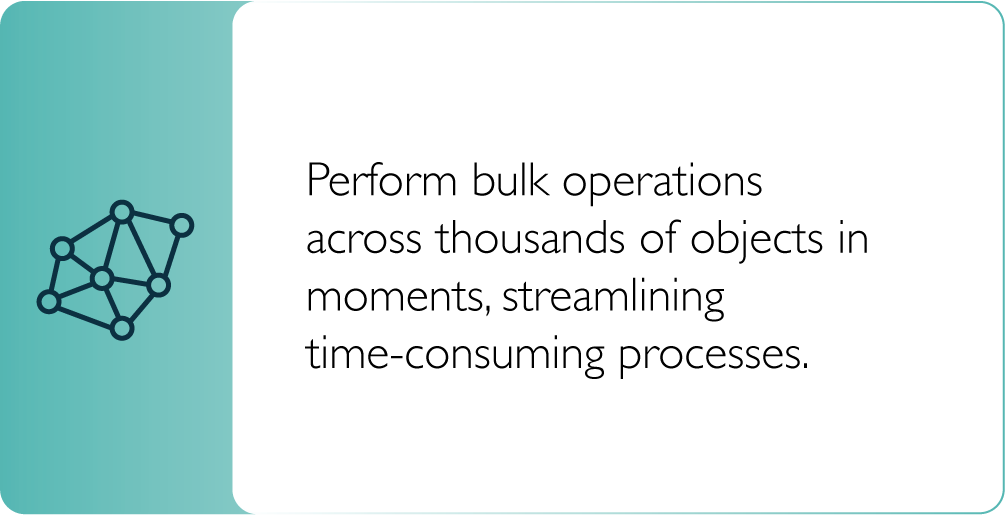 Perform bulk operations across thousands of objects in moments, streamlining time-consuming processes.